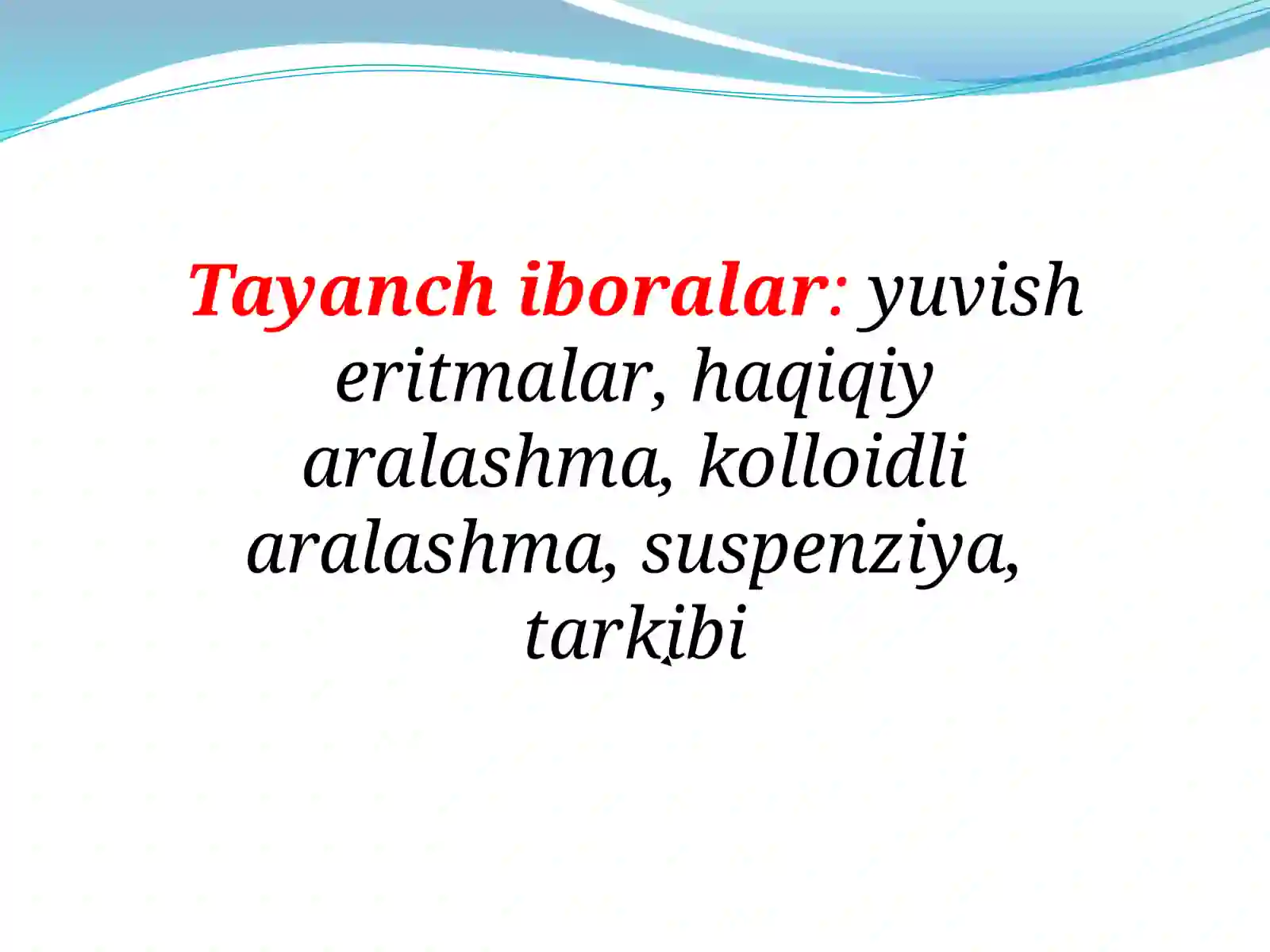 Tayanch iboralar: yuvish eritmalar, haqiqiy aralashma, kolloidli aralashma, suspenziya, tarkibi